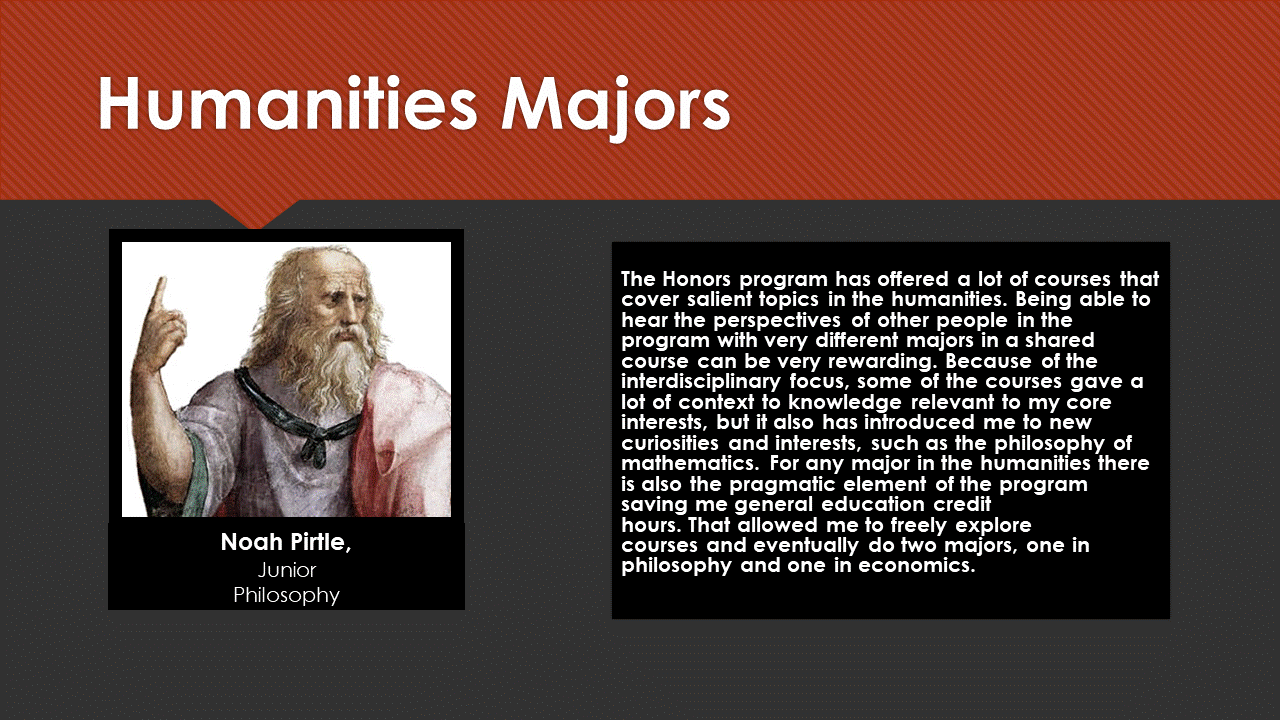 Humanities Majors

Noah Pirtle,
Junior
Philosophy

The Honors program has offered a lot of courses that cover salient topics in the humanities. Being able to hear the perspectives of other people in the program with very different majors in a shared course can be very rewarding. Because of the interdisciplinary focus, some of the courses gave a lot of context to knowledge relevant to my core interests, but it also has introduced me to new curiosities and interests, such as the philosophy of mathematics. For any major in the humanities there is also the pragmatic element of the program saving me general education credit hours. That allowed me to freely explore courses and eventually do two majors, one in philosophy and one in economics.